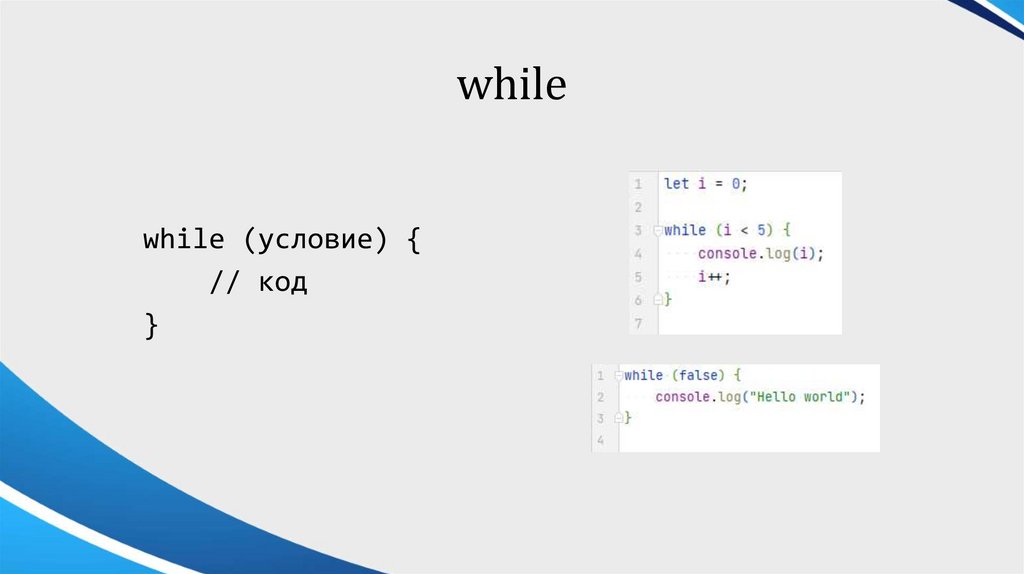 while

while (условие) {
    // код
}

1 let i = 0;
2
3 while (i < 5) {
4     console.log(i);
5     i++;
6 }
7

1 while (false) {
2     console.log("Hello world");
3 }
4